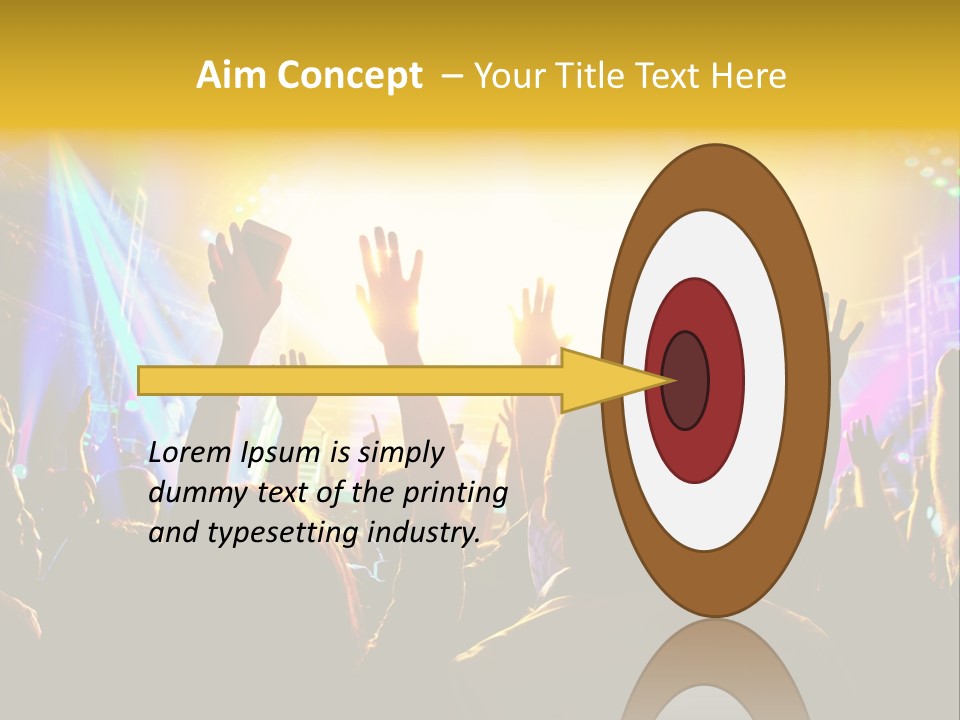 Aim Concept – Your Title Text Here

Lorem Ipsum is simply dummy text of the printing and typesetting industry.